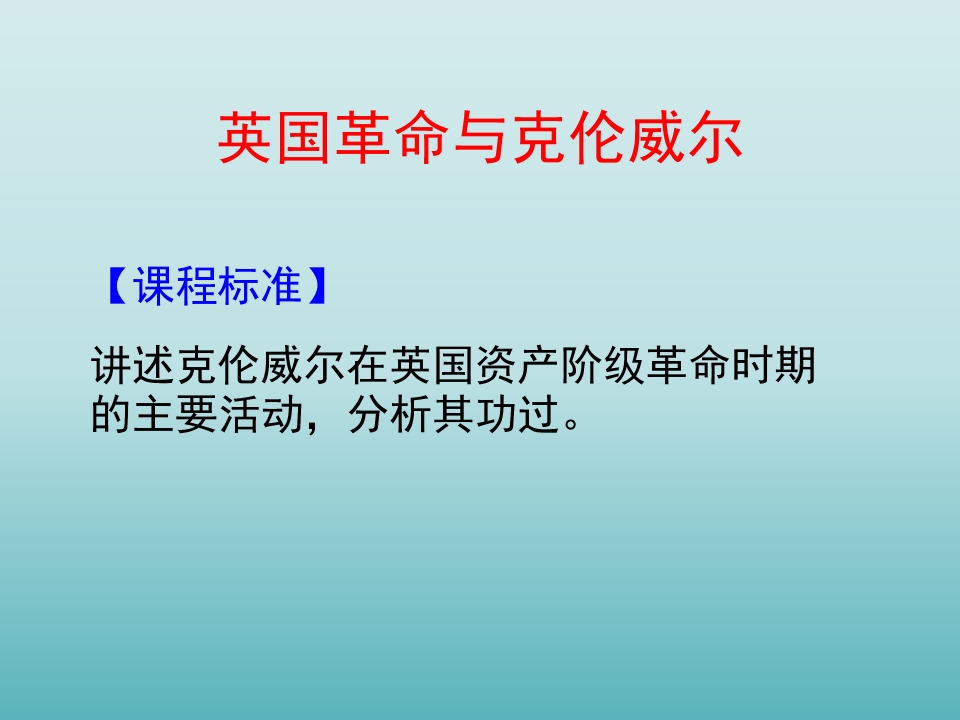 英国革命与克伦威尔

【课程标准】

讲述克伦威尔在英国资产阶级革命时期的主要活动，分析其功过。